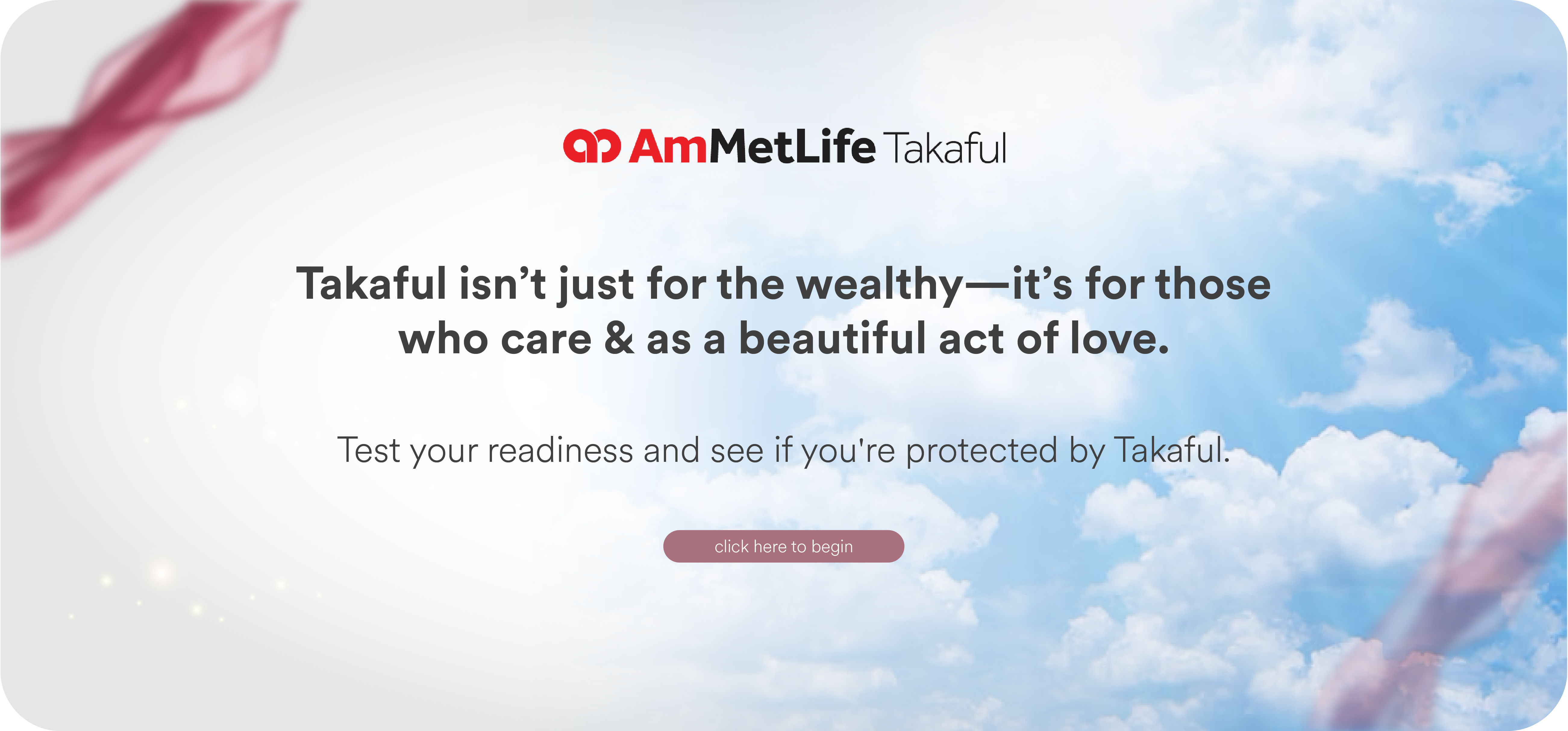 AmMetLife Takaful

Takaful isn’t just for the wealthy—it’s for those who care & as a beautiful act of love.

Test your readiness and see if you're protected by Takaful.

click here to begin